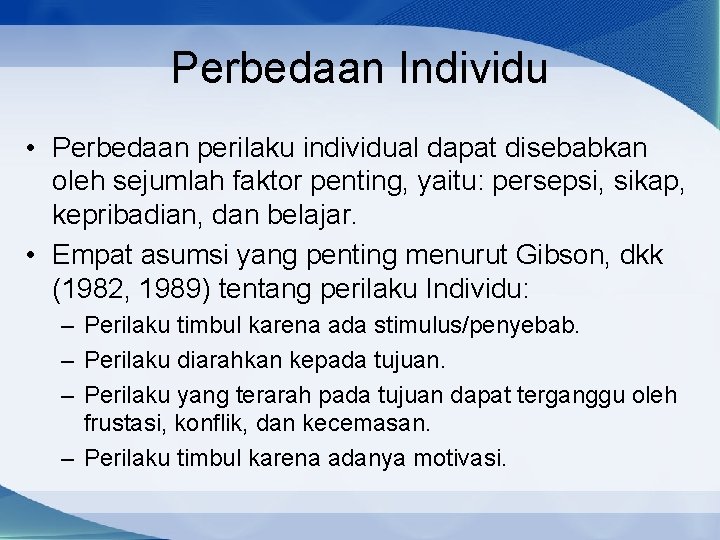 Perbedaan Individu

• Perbedaan perilaku individual dapat disebabkan oleh sejumlah faktor penting, yaitu: persepsi, sikap, kepribadian, dan belajar.

• Empat asumsi yang penting menurut Gibson, dkk (1982, 1989) tentang perilaku Individu:

– Perilaku timbul karena ada stimulus/penyebab.

– Perilaku diarahkan kepada tujuan.

– Perilaku yang terarah pada tujuan dapat terganggu oleh frustasi, konflik, dan kecemasan.

– Perilaku timbul karena adanya motivasi.